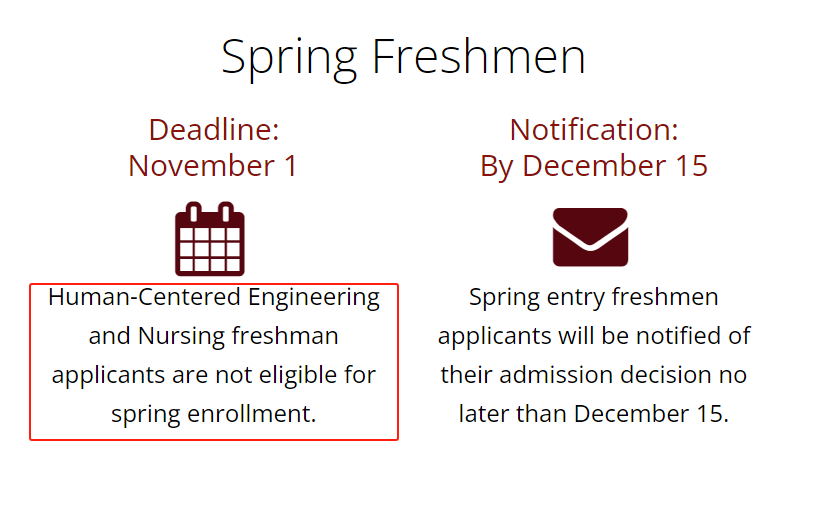 Spring Freshmen

Deadline:
November 1

Human-Centered Engineering and Nursing freshman applicants are not eligible for spring enrollment.

Notification:
By December 15

Spring entry freshmen applicants will be notified of their admission decision no later than December 15.